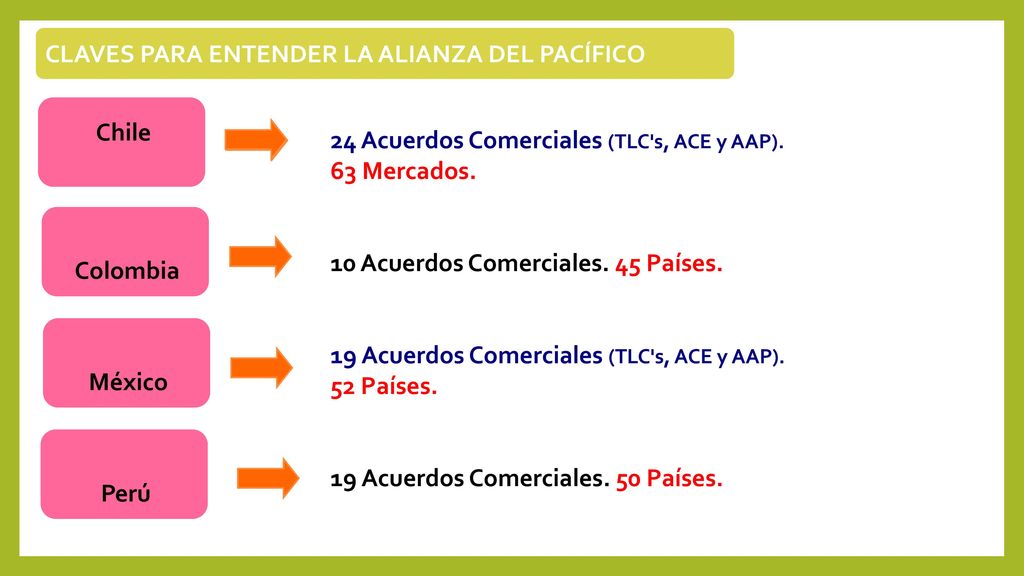 CLAVES PARA ENTENDER LA ALIANZA DEL PACÍFICO

Chile

24 Acuerdos Comerciales (TLC's, ACE y AAP).
63 Mercados.

Colombia

10 Acuerdos Comerciales. 45 Países.

México

19 Acuerdos Comerciales (TLC's, ACE y AAP).
52 Países.

Perú

19 Acuerdos Comerciales. 50 Países.